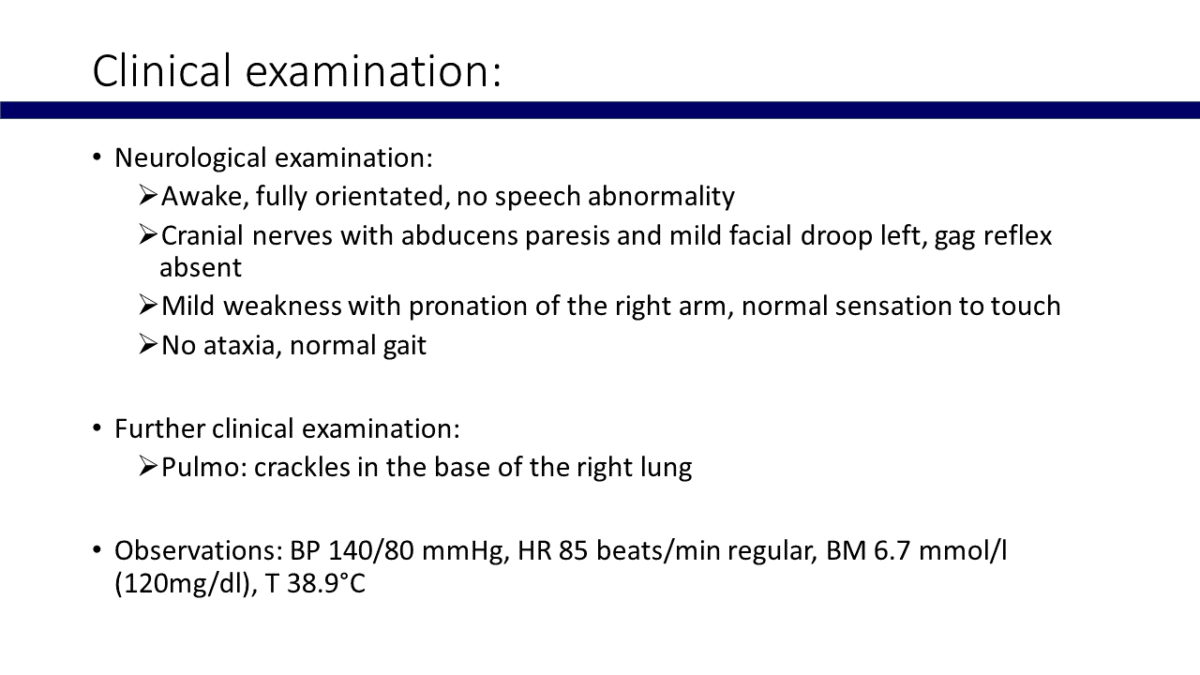 Clinical examination:

• Neurological examination:
➢Awake, fully orientated, no speech abnormality
➢Cranial nerves with abducens paresis and mild facial droop left, gag reflex absent
➢Mild weakness with pronation of the right arm, normal sensation to touch
➢No ataxia, normal gait

• Further clinical examination:
➢Pulmo: crackles in the base of the right lung

• Observations: BP 140/80 mmHg, HR 85 beats/min regular, BM 6.7 mmol/l (120mg/dl), T 38.9°C